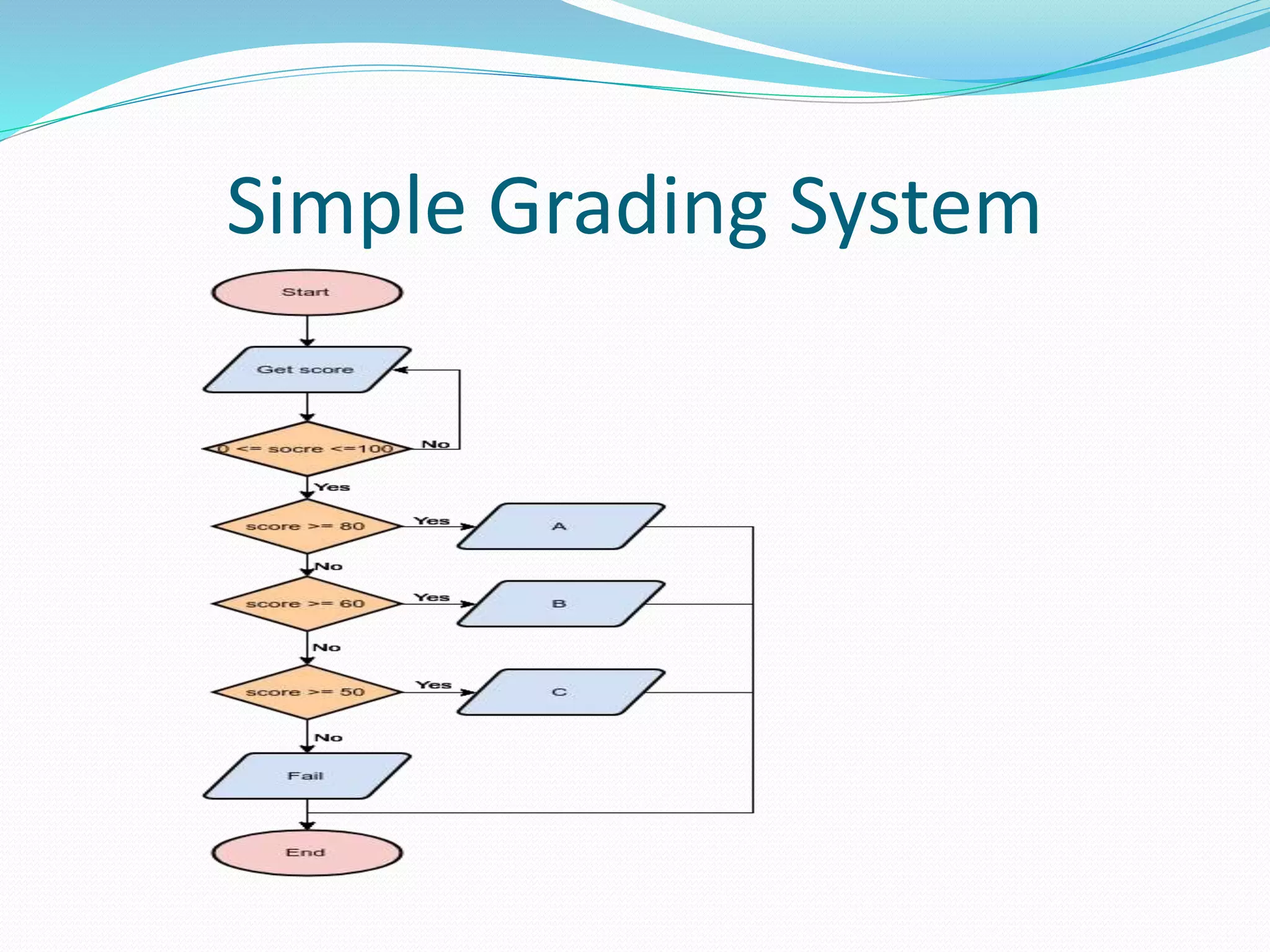 Simple Grading System

Start

Get score

0 <= socre <=100

No

Yes

score >= 80

Yes

A

No

score >= 60

Yes

B

No

score >= 50

Yes

C

No

Fail

End